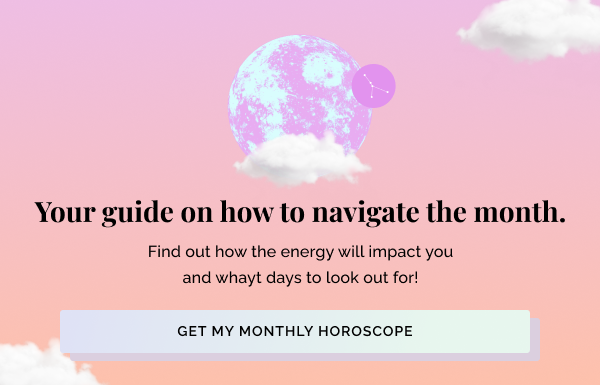 Your guide on how to navigate the month.

Find out how the energy will impact you and whayt days to look out for!

GET MY MONTHLY HOROSCOPE